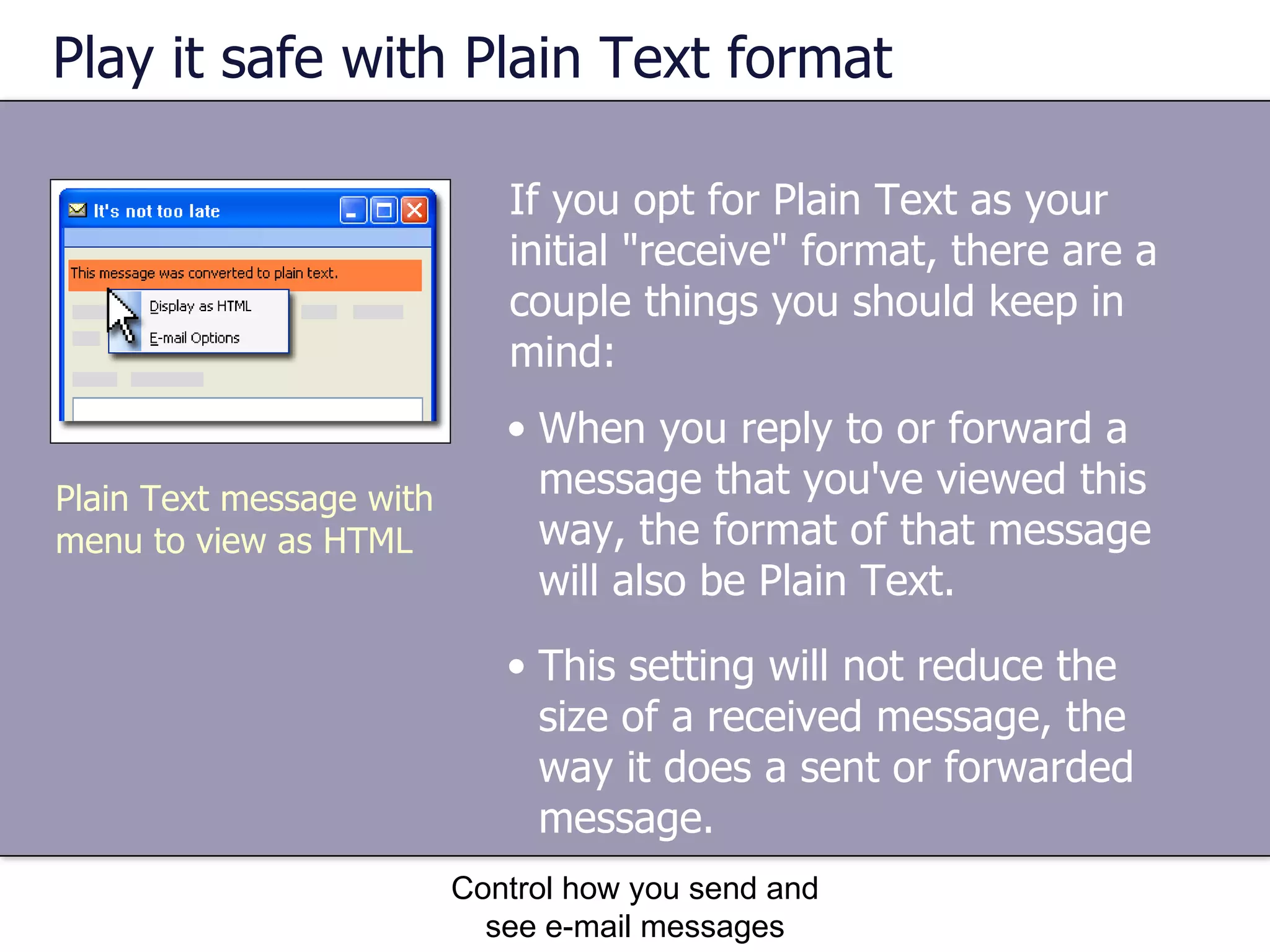 Play it safe with Plain Text format

It's not too late

This message was converted to plain text.

Display as HTML

E-mail Options

Plain Text message with menu to view as HTML

If you opt for Plain Text as your initial "receive" format, there are a couple things you should keep in mind:

• When you reply to or forward a message that you've viewed this way, the format of that message will also be Plain Text.

• This setting will not reduce the size of a received message, the way it does a sent or forwarded message.

Control how you send and see e-mail messages